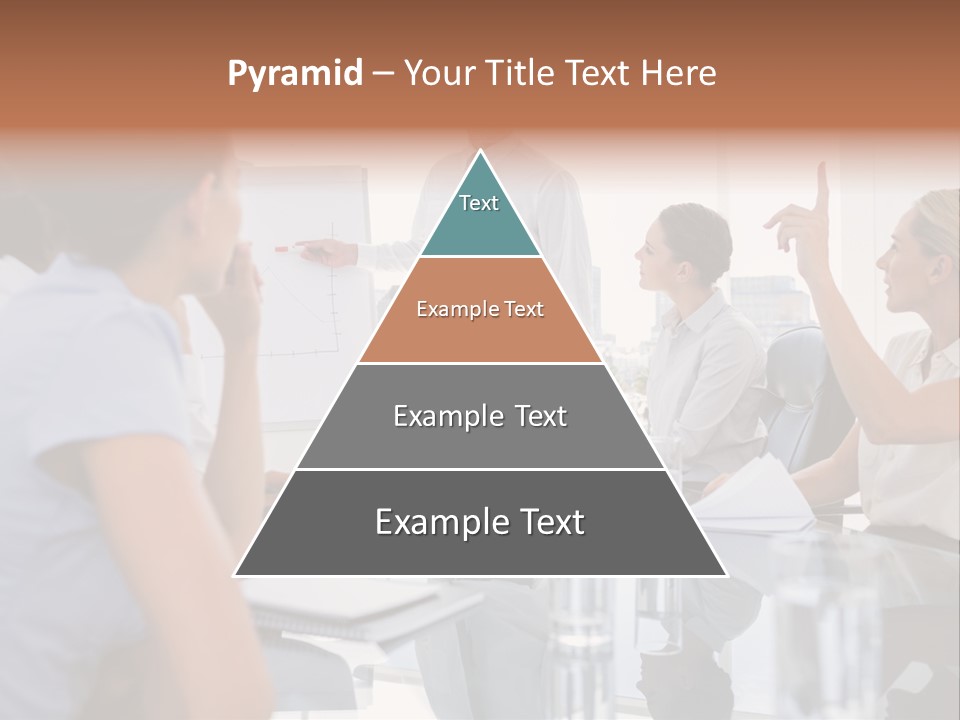 Pyramid – Your Title Text Here

Text

Example Text

Example Text

Example Text